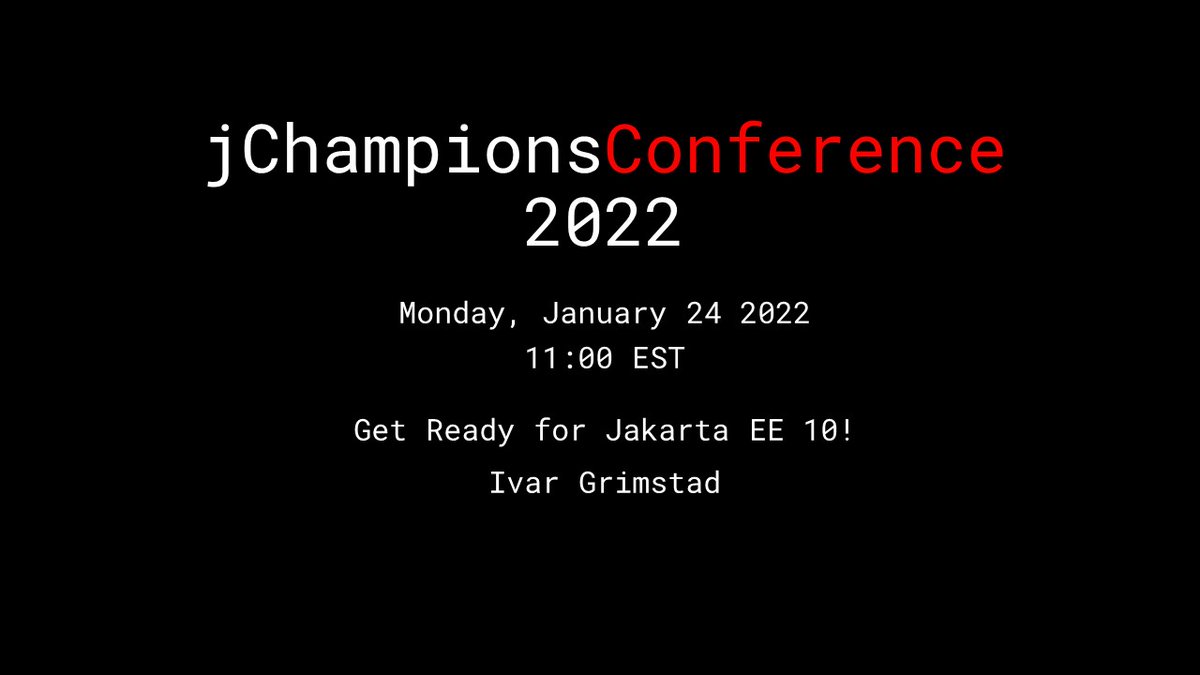 jChampionsConference
2022

Monday, January 24 2022
11:00 EST

Get Ready for Jakarta EE 10!

Ivar Grimstad